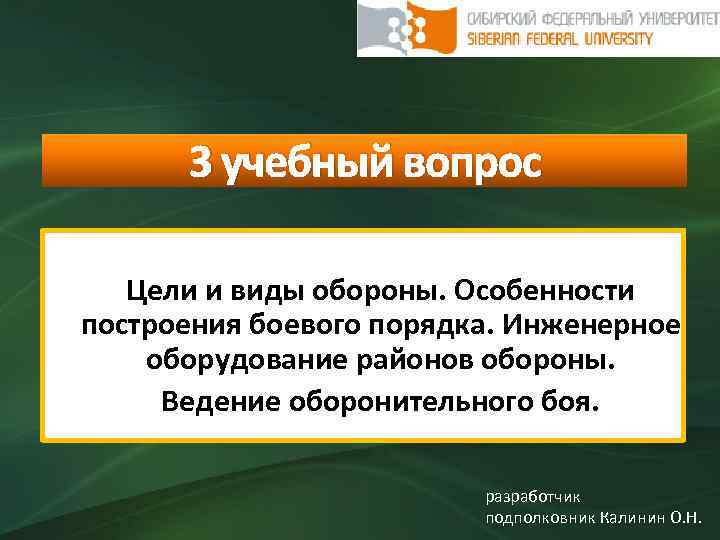 СИБИРСКИЙ ФЕДЕРАЛЬНЫЙ УНИВЕРСИТЕТ
SIBERIAN FEDERAL UNIVERSITY

3 учебный вопрос

Цели и виды обороны. Особенности построения боевого порядка. Инженерное оборудование районов обороны.

Ведение оборонительного боя.

разработчик
подполковник Калинин О.Н.